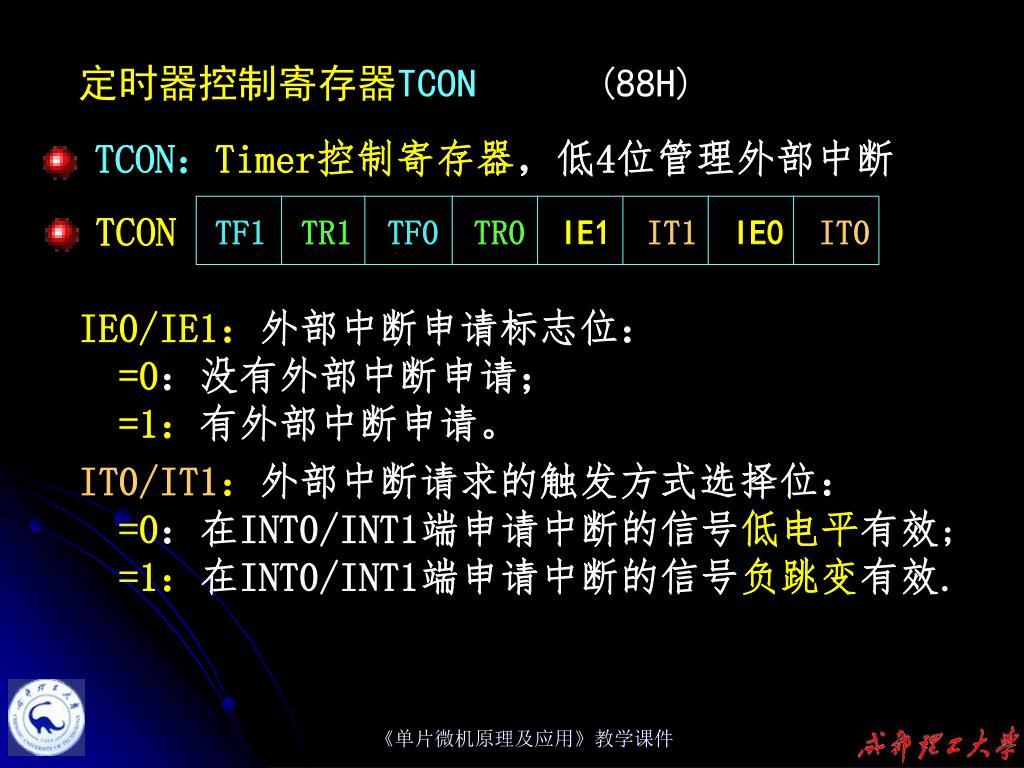 定时器控制寄存器TCON (88H)

TCON：Timer控制寄存器，低4位管理外部中断

TCON

| TF1 | TR1 | TF0 | TR0 | IE1 | IT1 | IE0 | IT0 |
|---|---|---|---|---|---|---|---|

IE0/IE1：外部中断申请标志位：
=0：没有外部中断申请；
=1：有外部中断申请。

IT0/IT1：外部中断请求的触发方式选择位：
=0：在INT0/INT1端申请中断的信号低电平有效；
=1：在INT0/INT1端申请中断的信号负跳变有效.

《单片微机原理及应用》教学课件

成都理工大学